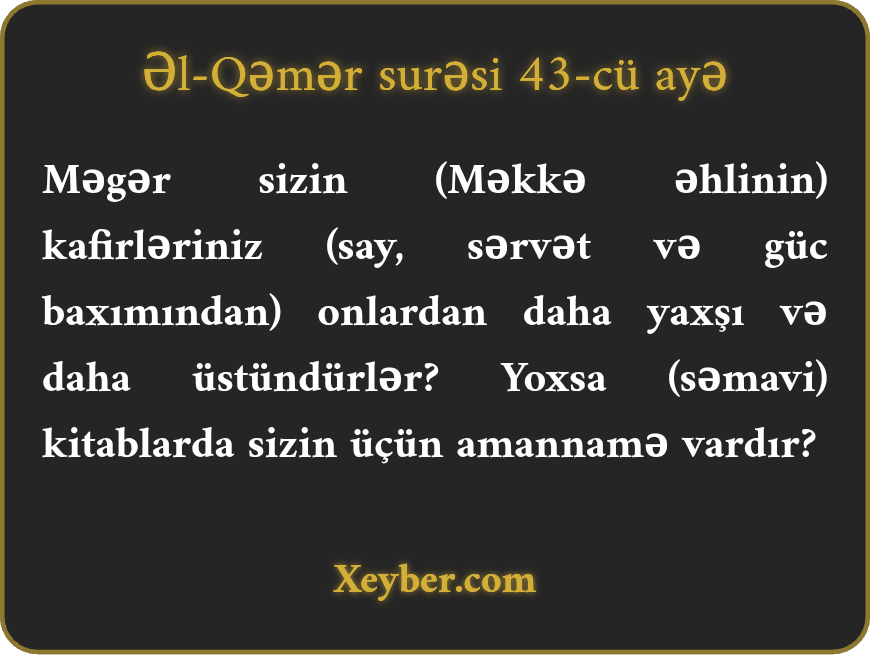 Əl-Qəmər surəsi 43-cü ayə

Məgər sizin (Məkkə əhlinin) kafirləriniz (say, sərvət və güc baxımından) onlardan daha yaxşı və daha üstündürlər? Yoxsa (səmavi) kitablarda sizin üçün amannamə vardır?

Xeyber.com